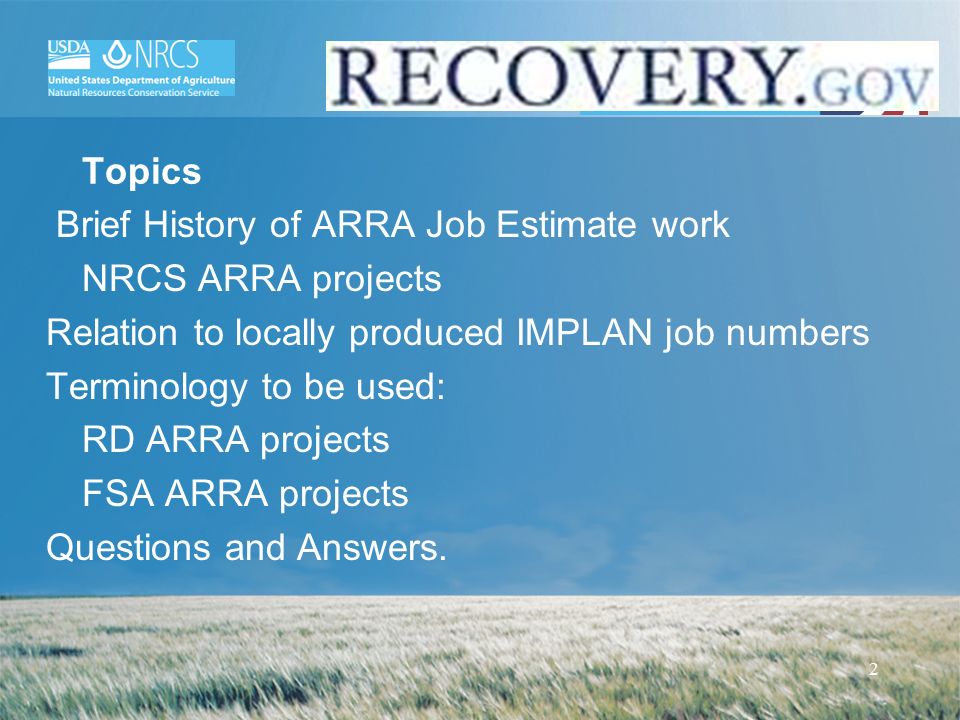 USDA NRCS
United States Department of Agriculture
Natural Resources Conservation Service

RECOVERY.GOV

Topics
Brief History of ARRA Job Estimate work
NRCS ARRA projects
Relation to locally produced IMPLAN job numbers
Terminology to be used:
RD ARRA projects
FSA ARRA projects
Questions and Answers.

2